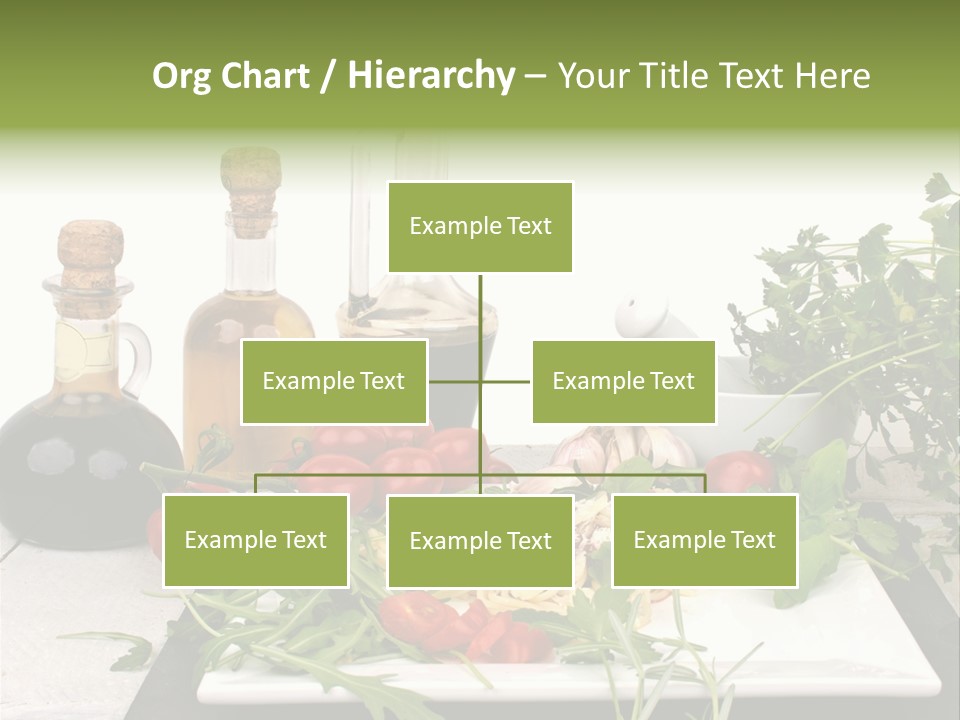 Org Chart / Hierarchy – Your Title Text Here

Example Text

Example Text

Example Text

Example Text

Example Text

Example Text